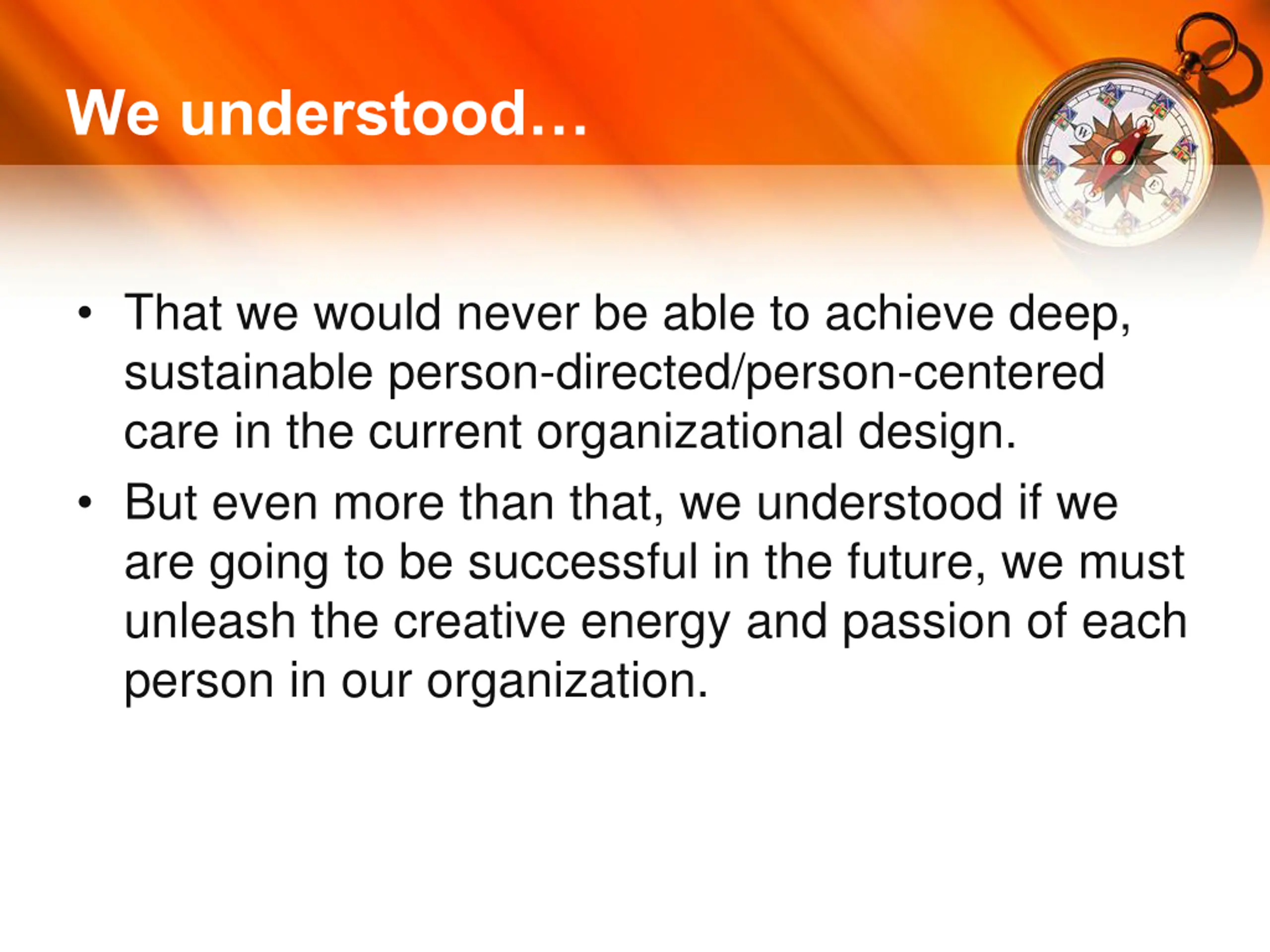 We understood…

• That we would never be able to achieve deep, sustainable person-directed/person-centered care in the current organizational design.
• But even more than that, we understood if we are going to be successful in the future, we must unleash the creative energy and passion of each person in our organization.